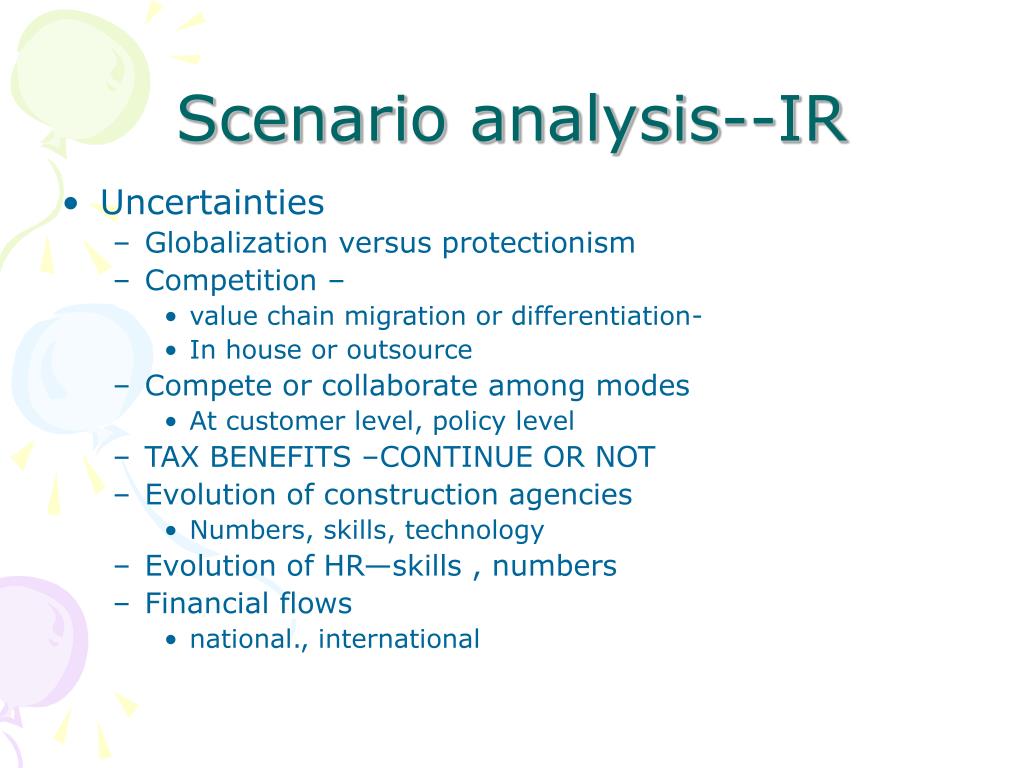 Scenario analysis--IR

• Uncertainties
  – Globalization versus protectionism
  – Competition –
    • value chain migration or differentiation-
    • In house or outsource
  – Compete or collaborate among modes
    • At customer level, policy level
  – TAX BENEFITS –CONTINUE OR NOT
  – Evolution of construction agencies
    • Numbers, skills, technology
  – Evolution of HR—skills , numbers
  – Financial flows
    • national., international